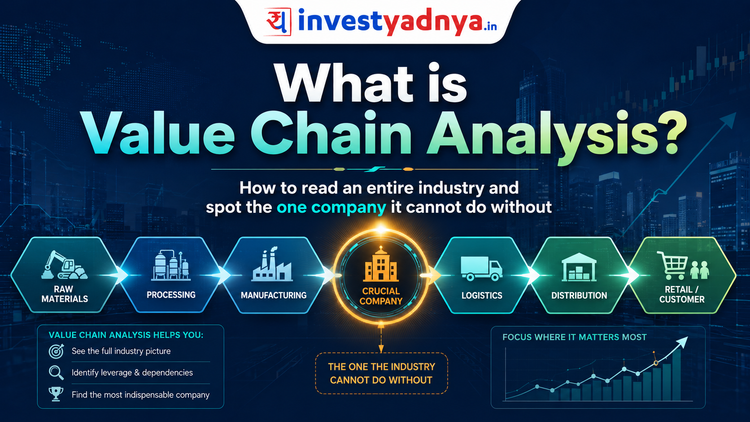 य investyadnya.in

What is Value Chain Analysis?

How to read an entire industry and spot the one company it cannot do without

RAW MATERIALS

PROCESSING

MANUFACTURING

CRUCIAL COMPANY

LOGISTICS

DISTRIBUTION

RETAIL / CUSTOMER

VALUE CHAIN ANALYSIS HELPS YOU:
See the full industry picture
Identify leverage & dependencies
Find the most indispensable company

THE ONE THE INDUSTRY CANNOT DO WITHOUT

FOCUS WHERE IT MATTERS MOST